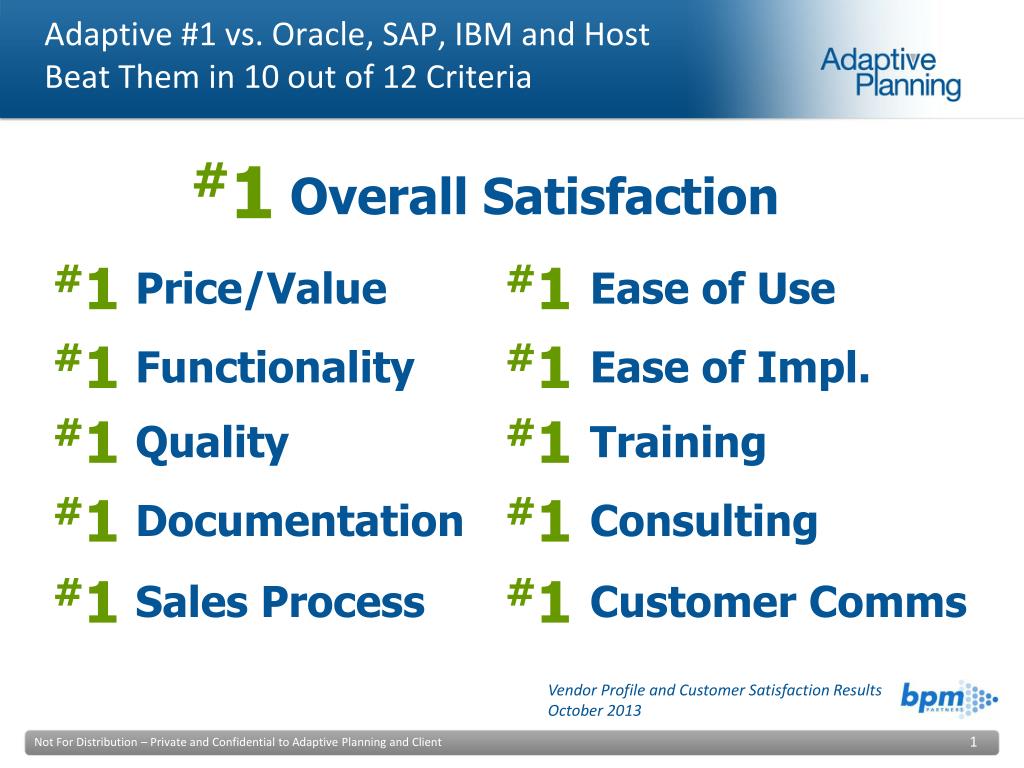 Adaptive #1 vs. Oracle, SAP, IBM and Host
Beat Them in 10 out of 12 Criteria

Adaptive Planning

#1 Overall Satisfaction

#1 Price/Value

#1 Functionality

#1 Quality

#1 Documentation

#1 Sales Process

#1 Ease of Use

#1 Ease of Impl.

#1 Training

#1 Consulting

#1 Customer Comms

Vendor Profile and Customer Satisfaction Results
October 2013

bpm PARTNERS

Not For Distribution – Private and Confidential to Adaptive Planning and Client

1